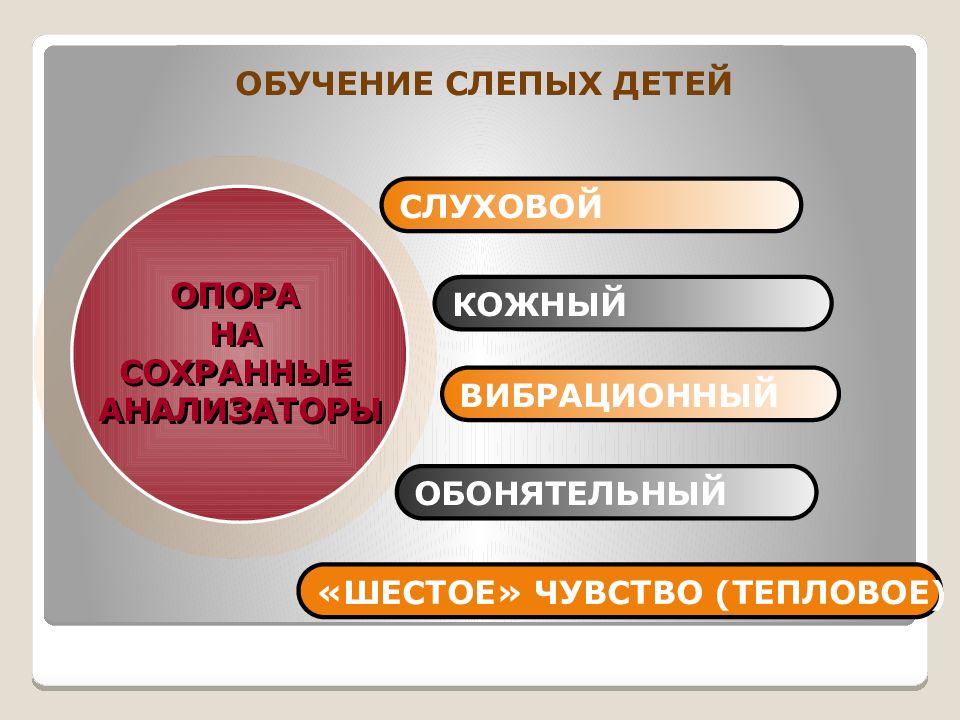 ОБУЧЕНИЕ СЛЕПЫХ ДЕТЕЙ

ОПОРА НА СОХРАННЫЕ АНАЛИЗАТОРЫ

СЛУХОВОЙ

КОЖНЫЙ

ВИБРАЦИОННЫЙ

ОБОНЯТЕЛЬНЫЙ

«ШЕСТОЕ» ЧУВСТВО (ТЕПЛОВОЕ)